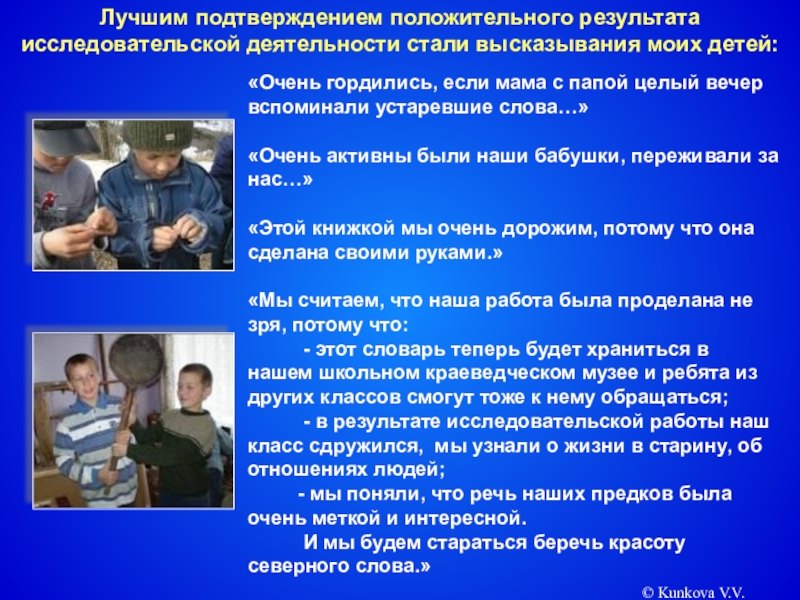 Лучшим подтверждением положительного результата исследовательской деятельности стали высказывания моих детей:

«Очень гордились, если мама с папой целый вечер вспоминали устаревшие слова…»

«Очень активны были наши бабушки, переживали за нас…»

«Этой книжкой мы очень дорожим, потому что она сделана своими руками.»

«Мы считаем, что наша работа была проделана не зря, потому что:

- этот словарь теперь будет храниться в нашем школьном краеведческом музее и ребята из других классов смогут тоже к нему обращаться;

- в результате исследовательской работы наш класс сдружился, мы узнали о жизни в старину, об отношениях людей;

- мы поняли, что речь наших предков была очень меткой и интересной.

И мы будем стараться беречь красоту северного слова.»

© Kunkova V.V.